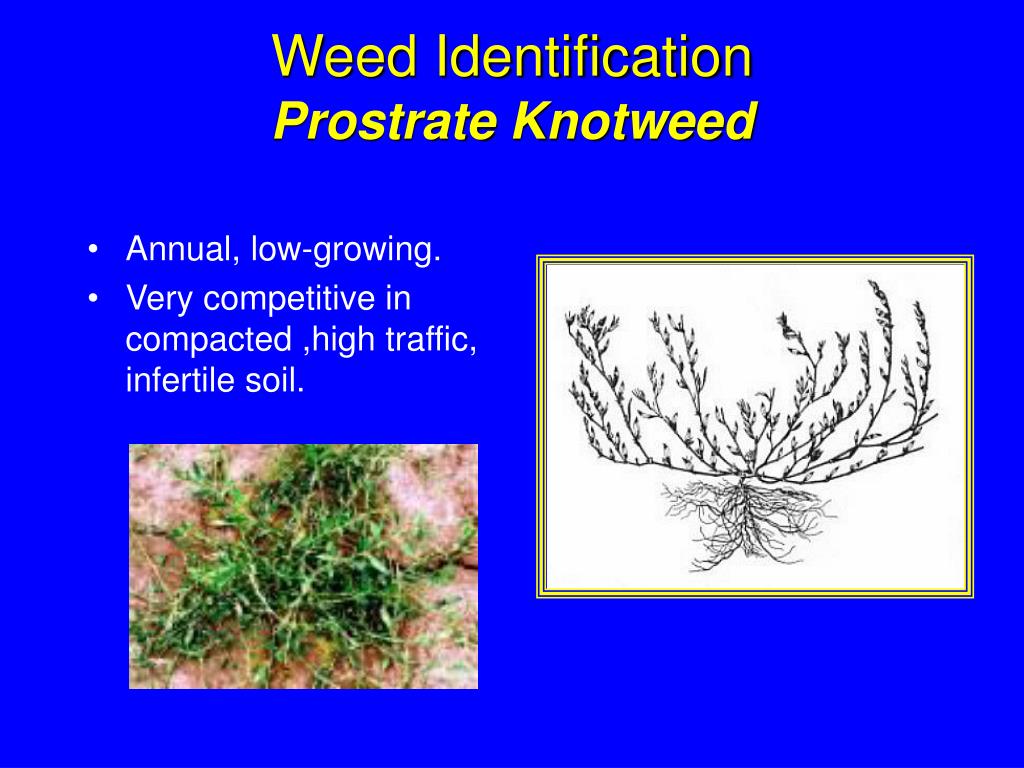 Weed Identification
Prostrate Knotweed

• Annual, low-growing.
• Very competitive in compacted ,high traffic, infertile soil.